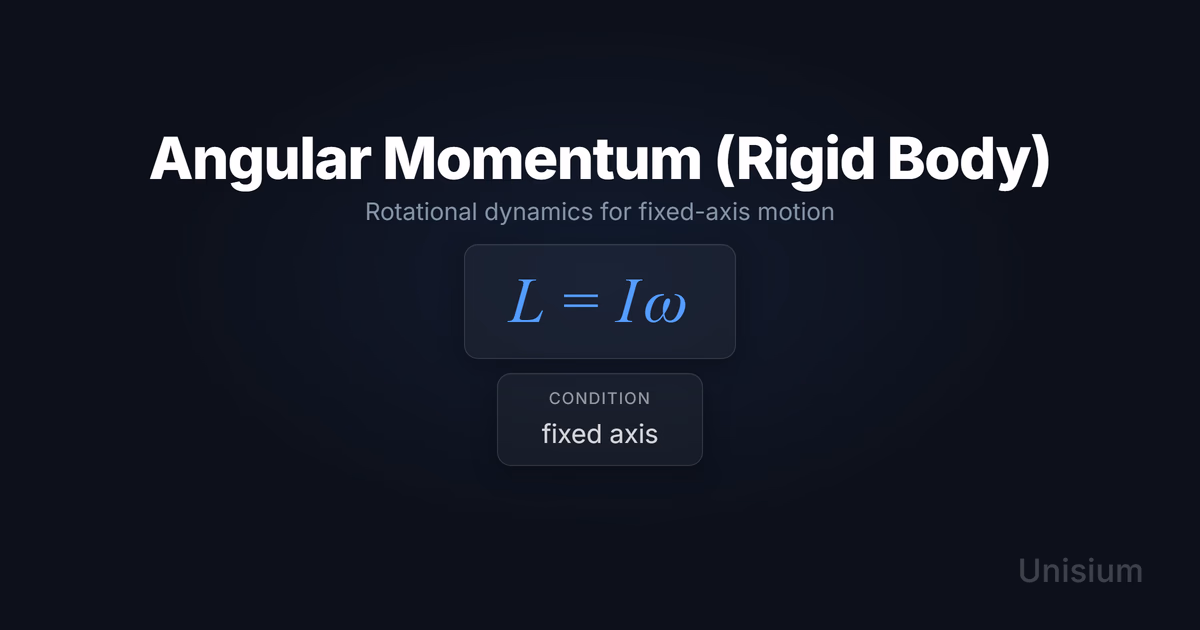 Angular Momentum (Rigid Body)

Rotational dynamics for fixed-axis motion

$L = I\omega$

CONDITION

fixed axis

Unisium